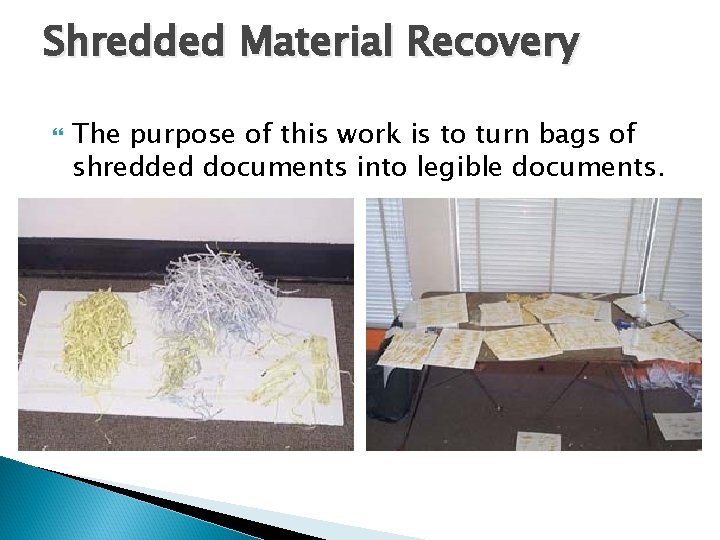 Shredded Material Recovery

The purpose of this work is to turn bags of shredded documents into legible documents.